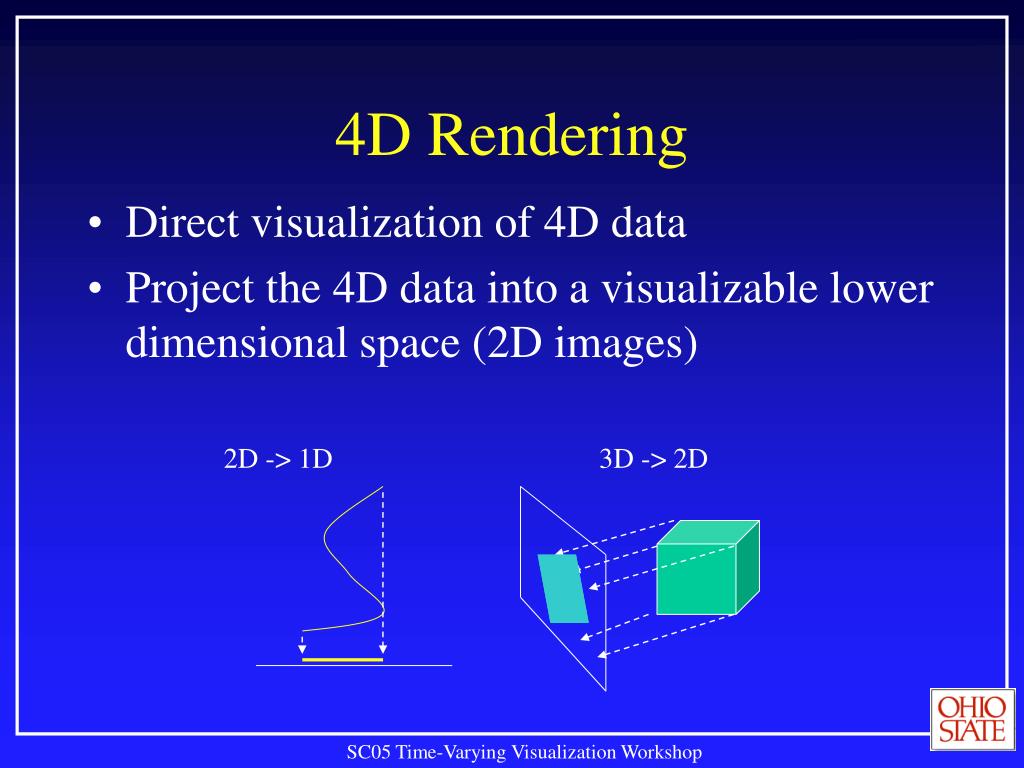 4D Rendering

• Direct visualization of 4D data
• Project the 4D data into a visualizable lower dimensional space (2D images)

2D -> 1D

3D -> 2D

OHIO STATE

SC05 Time-Varying Visualization Workshop